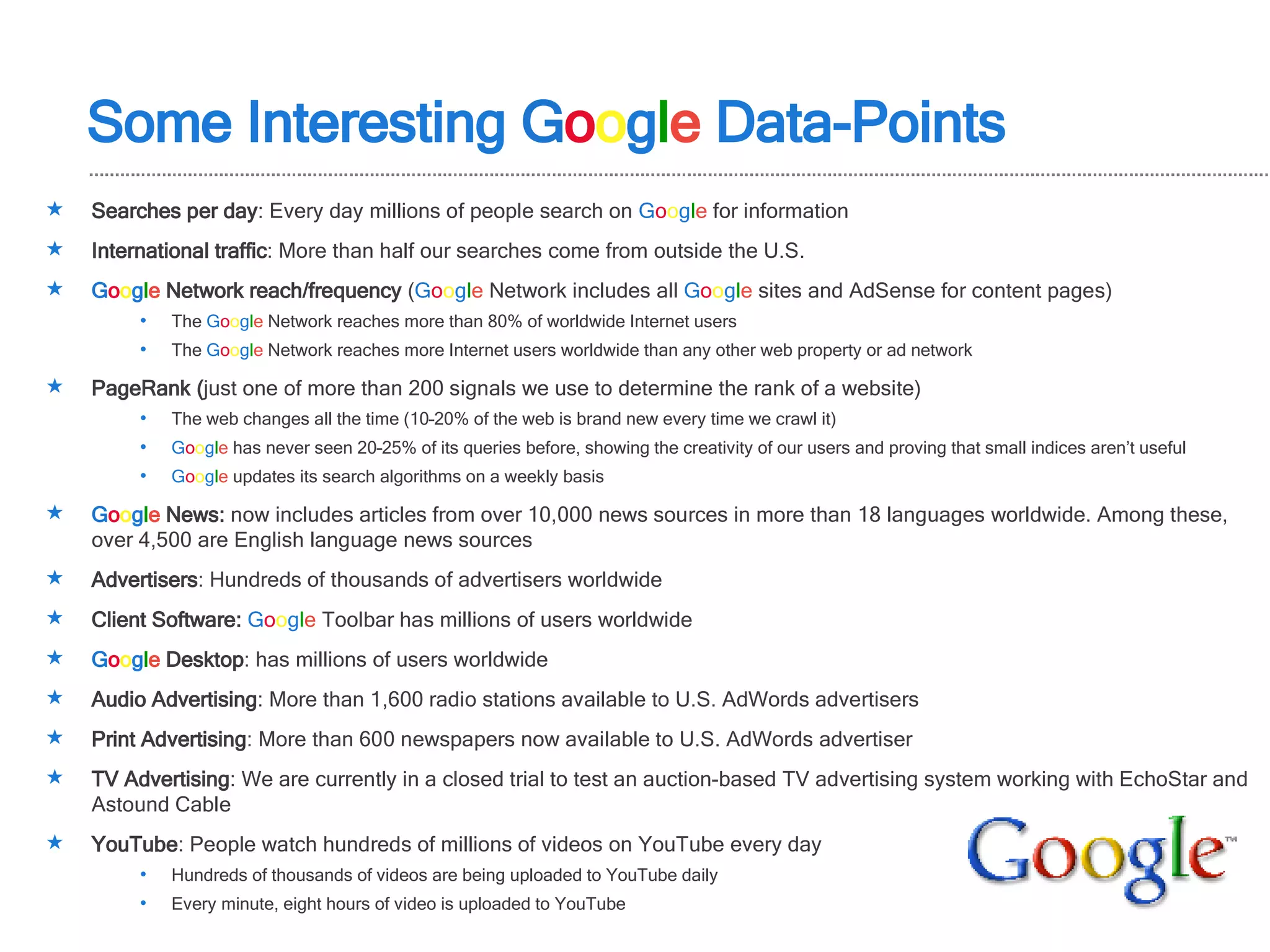 Some Interesting Google Data-Points

★ Searches per day: Every day millions of people search on Google for information

★ International traffic: More than half our searches come from outside the U.S.

★ Google Network reach/frequency (Google Network includes all Google sites and AdSense for content pages)
• The Google Network reaches more than 80% of worldwide Internet users
• The Google Network reaches more Internet users worldwide than any other web property or ad network

★ PageRank (just one of more than 200 signals we use to determine the rank of a website)
• The web changes all the time (10-20% of the web is brand new every time we crawl it)
• Google has never seen 20-25% of its queries before, showing the creativity of our users and proving that small indices aren't useful
• Google updates its search algorithms on a weekly basis

★ Google News: now includes articles from over 10,000 news sources in more than 18 languages worldwide. Among these, over 4,500 are English language news sources

★ Advertisers: Hundreds of thousands of advertisers worldwide

★ Client Software: Google Toolbar has millions of users worldwide

★ Google Desktop: has millions of users worldwide

★ Audio Advertising: More than 1,600 radio stations available to U.S. AdWords advertisers

★ Print Advertising: More than 600 newspapers now available to U.S. AdWords advertiser

★ TV Advertising: We are currently in a closed trial to test an auction-based TV advertising system working with EchoStar and Astound Cable

★ YouTube: People watch hundreds of millions of videos on YouTube every day
• Hundreds of thousands of videos are being uploaded to YouTube daily
• Every minute, eight hours of video is uploaded to YouTube

Google™